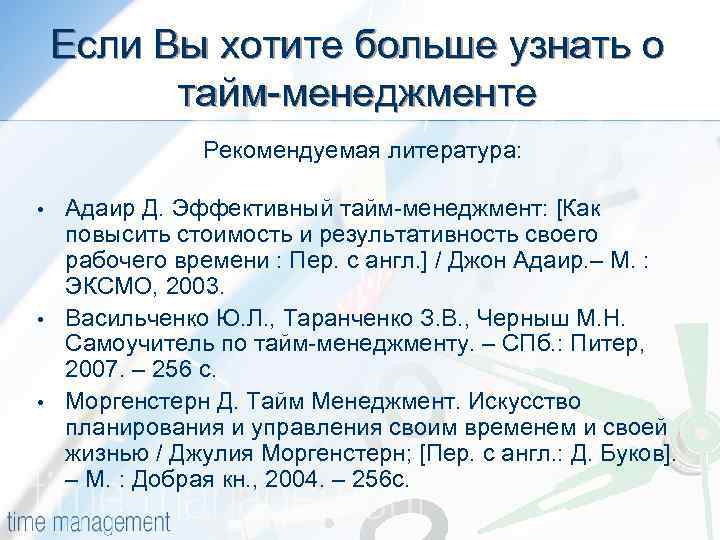 Если Вы хотите больше узнать о тайм-менеджменте

Рекомендуемая литература:

• Адаир Д. Эффективный тайм-менеджмент: [Как повысить стоимость и результативность своего рабочего времени : Пер. с англ.] / Джон Адаир.– М. : ЭКСМО, 2003.
• Васильченко Ю.Л., Таранченко З.В., Черныш М.Н. Самоучитель по тайм-менеджменту. – СПб.: Питер, 2007. – 256 с.
• Моргенстерн Д. Тайм Менеджмент. Искусство планирования и управления своим временем и своей жизнью / Джулия Моргенстерн; [Пер. с англ.: Д. Буков]. – М. : Добрая кн., 2004. – 256с.

time management